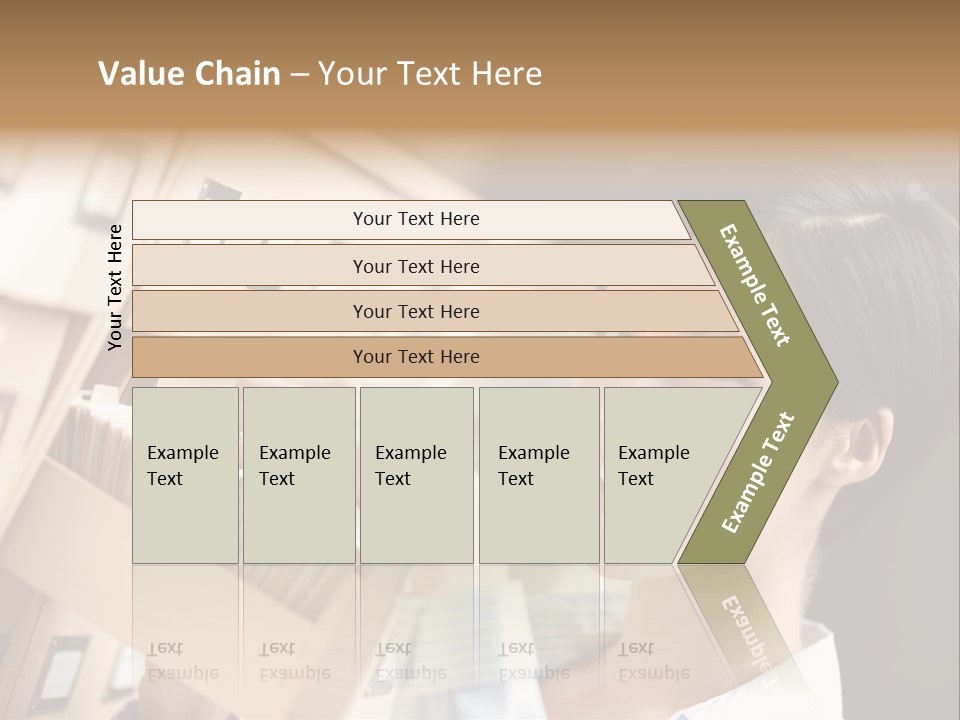 Value Chain – Your Text Here

Your Text Here

Your Text Here

Your Text Here

Your Text Here

Your Text Here

Example Text

Example Text

Example Text

Example Text

Example Text

Example Text

Example Text